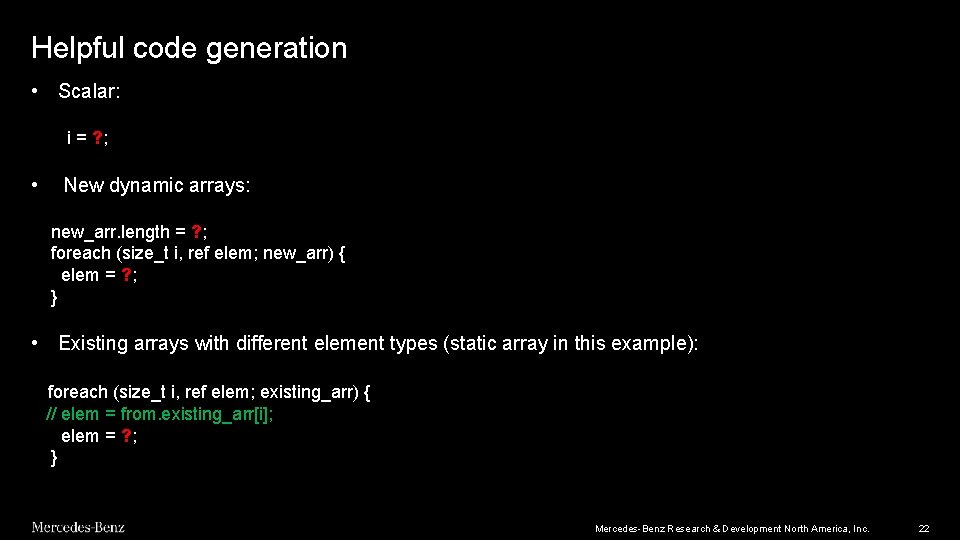 Helpful code generation

• Scalar:

i = ?;

• New dynamic arrays:

new_arr.length = ?;
foreach (size_t i, ref elem; new_arr) {
elem = ?;
}

• Existing arrays with different element types (static array in this example):

foreach (size_t i, ref elem; existing_arr) {
// elem = from.existing_arr[i];
elem = ?;
}

Mercedes-Benz

Mercedes-Benz Research & Development North America, Inc.

22